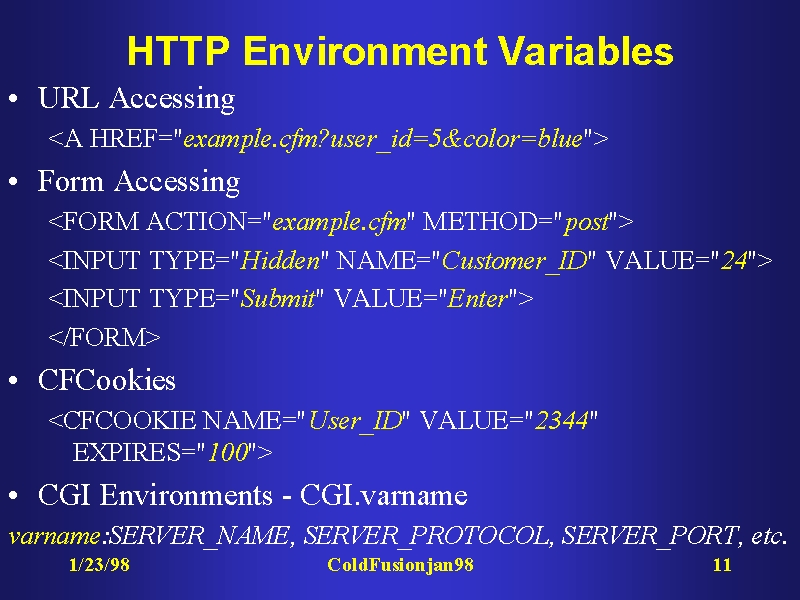 HTTP Environment Variables

• URL Accessing

<A HREF="example.cfm?user_id=5&color=blue">

• Form Accessing

<FORM ACTION="example.cfm" METHOD="post">

<INPUT TYPE="Hidden" NAME="Customer_ID" VALUE="24">

<INPUT TYPE="Submit" VALUE="Enter">

</FORM>

• CFCookies

<CFCOOKIE NAME="User_ID" VALUE="2344" EXPIRES="100">

• CGI Environments - CGI.varname

varname:SERVER_NAME, SERVER_PROTOCOL, SERVER_PORT, etc.

1/23/98 ColdFusionjan98 11